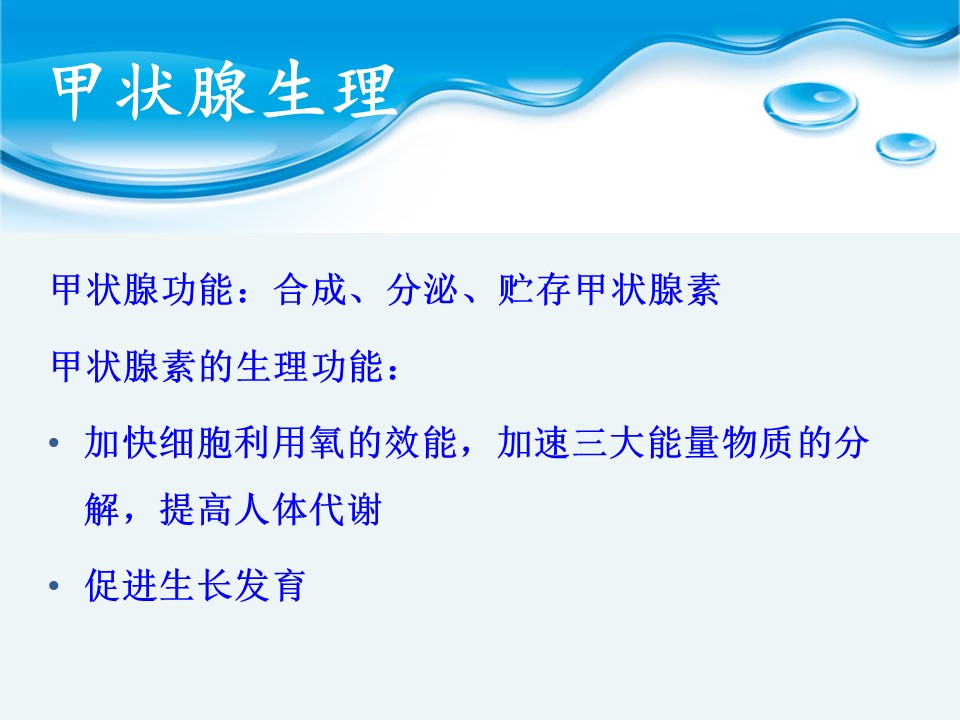 甲状腺生理

甲状腺功能：合成、分泌、贮存甲状腺素

甲状腺素的生理功能：

• 加快细胞利用氧的效能，加速三大能量物质的分解，提高人体代谢

• 促进生长发育